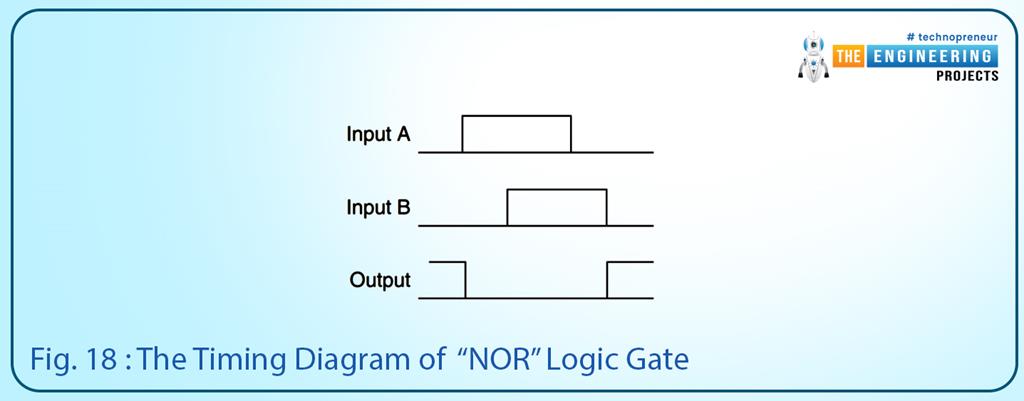 # technopreneur
THE ENGINEERING
PROJECTS

Input A

Input B

Output

Fig. 18 : The Timing Diagram of "NOR" Logic Gate